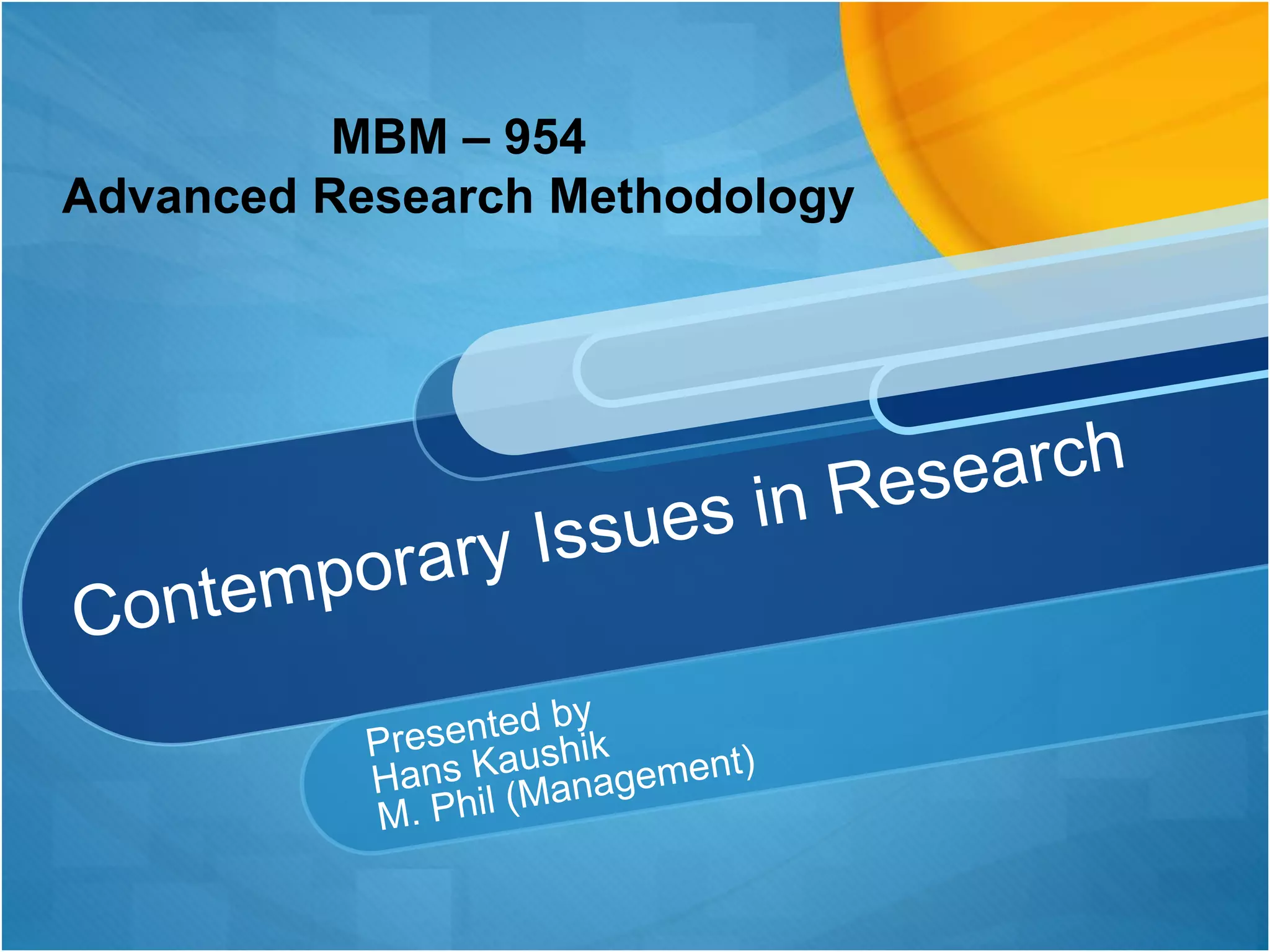 MBM – 954
Advanced Research Methodology

Contemporary Issues in Research

Presented by
Hans Kaushik
M. Phil (Management)